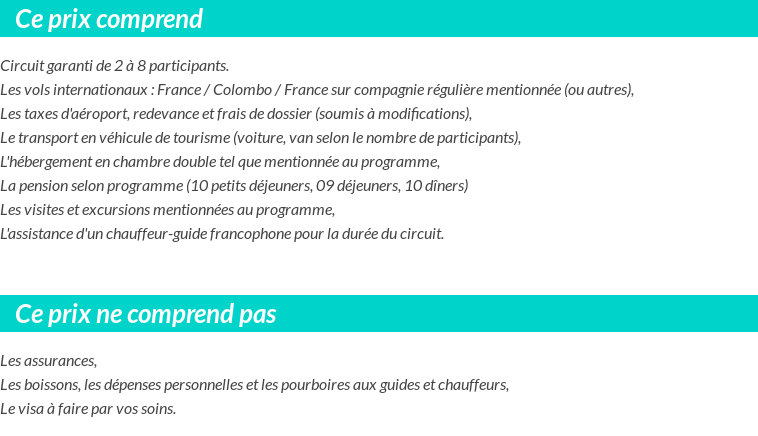 Ce prix comprend

Circuit garanti de 2 à 8 participants.
Les vols internationaux : France / Colombo / France sur compagnie régulière mentionnée (ou autres),
Les taxes d'aéroport, redevance et frais de dossier (soumis à modifications),
Le transport en véhicule de tourisme (voiture, van selon le nombre de participants),
L'hébergement en chambre double tel que mentionnée au programme,
La pension selon programme (10 petits déjeuners, 09 déjeuners, 10 dîners)
Les visites et excursions mentionnées au programme,
L'assistance d'un chauffeur-guide francophone pour la durée du circuit.

Ce prix ne comprend pas

Les assurances,
Les boissons, les dépenses personnelles et les pourboires aux guides et chauffeurs,
Le visa à faire par vos soins.